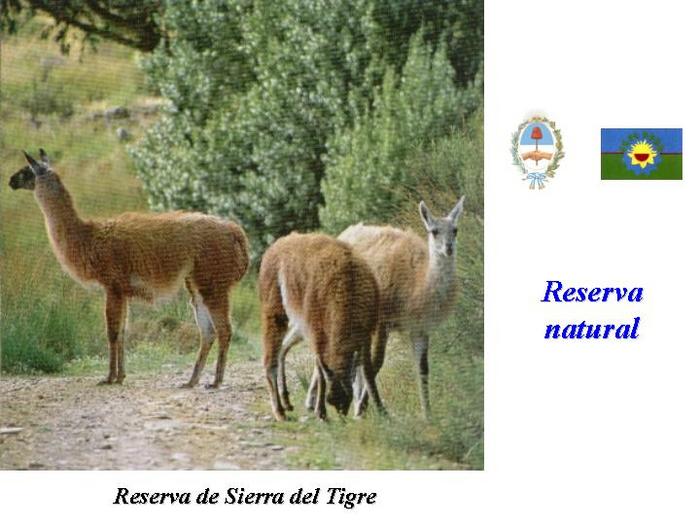 Reserva natural

Reserva de Sierra del Tigre